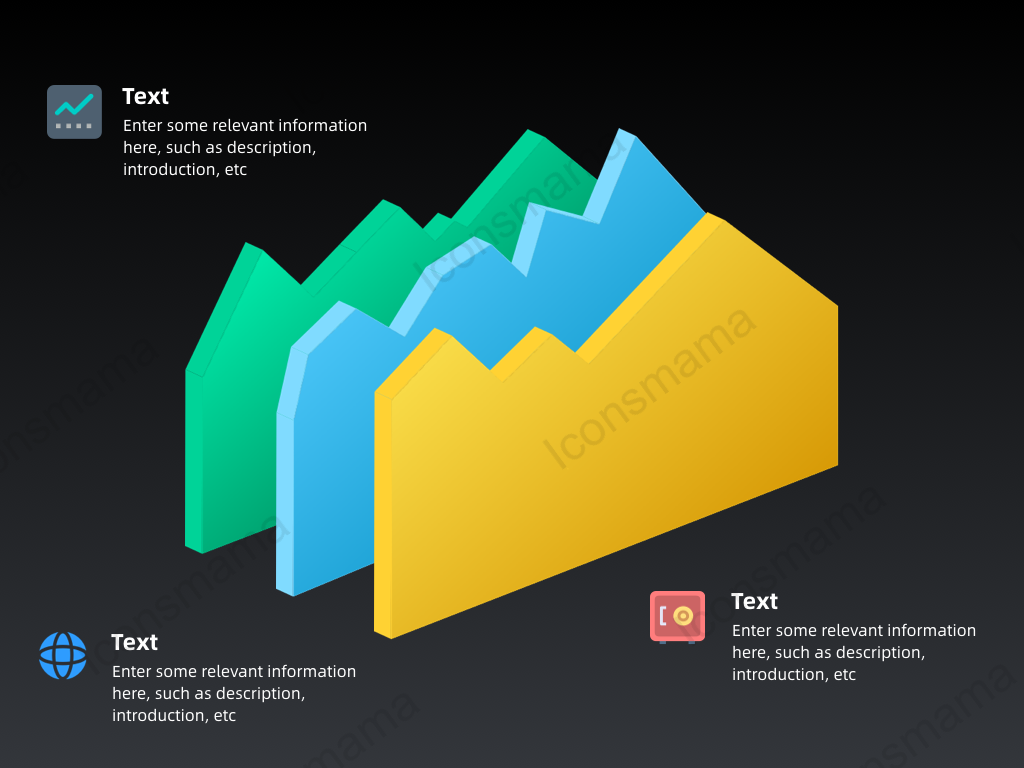 Text
Enter some relevant information here, such as description, introduction, etc

Iconsmama

Text
Enter some relevant information here, such as description, introduction, etc

Text
Enter some relevant information here, such as description, introduction, etc